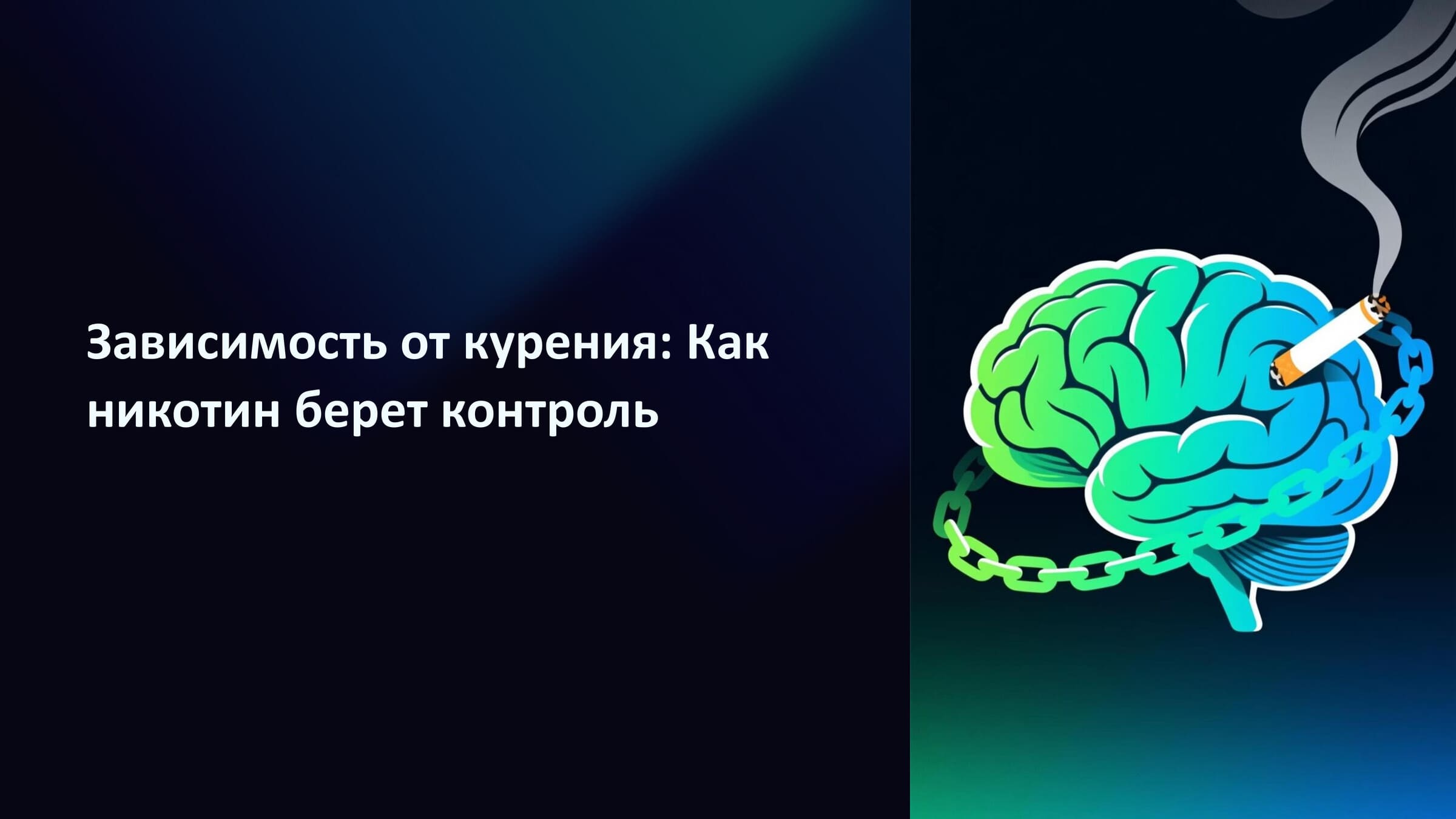 Зависимость от курения: Как никотин берет контроль